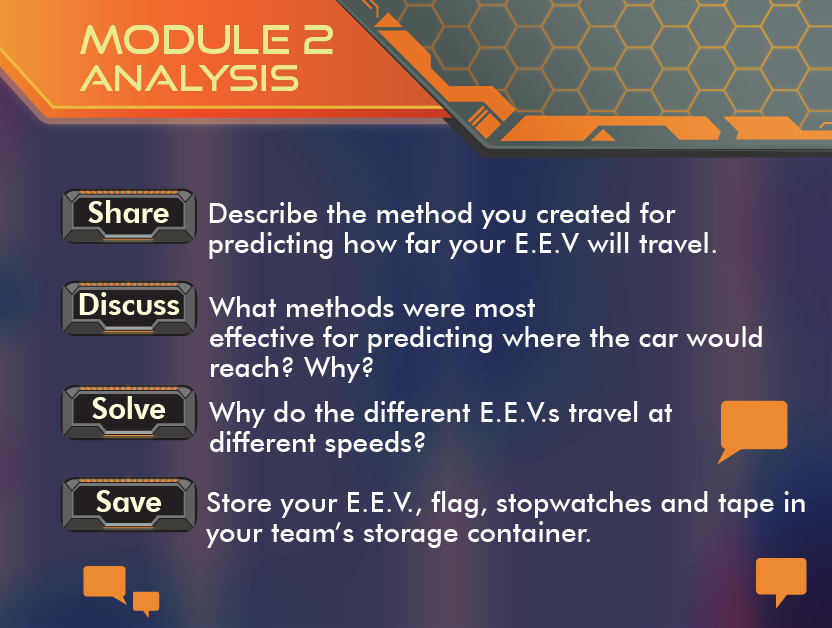 MODULE 2
ANALYSIS

Share
Describe the method you created for predicting how far your E.E.V will travel.

Discuss
What methods were most effective for predicting where the car would reach? Why?

Solve
Why do the different E.E.V.s travel at different speeds?

Save
Store your E.E.V., flag, stopwatches and tape in your team's storage container.